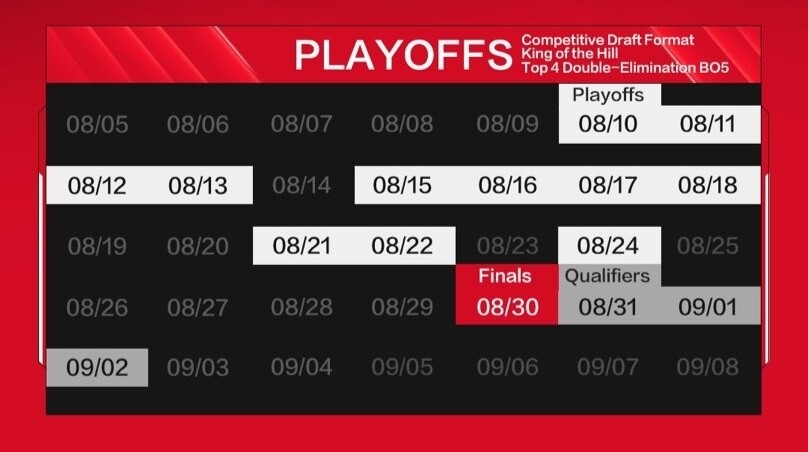 PLAYOFFS
Competitive Draft Format
King of the Hill
Top 4 Double-Elimination BO5

Playoffs

08/05 08/06 08/07 08/08 08/09 08/10 08/11

08/12 08/13 08/14 08/15 08/16 08/17 08/18

08/19 08/20 08/21 08/22 08/23 08/24 08/25

Finals
Qualifiers

08/26 08/27 08/28 08/29 08/30 08/31 09/01

09/02 09/03 09/04 09/05 09/06 09/07 09/08